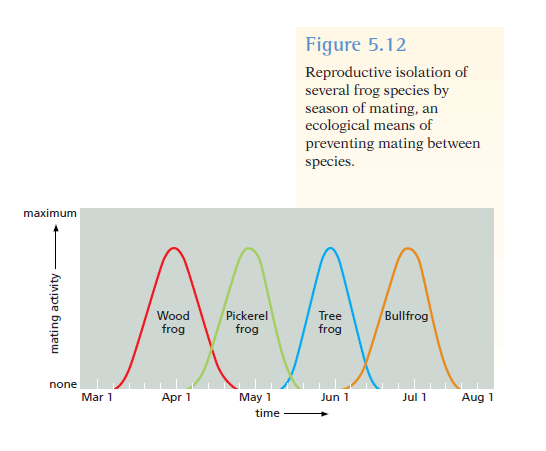 Figure 5.12

Reproductive isolation of several frog species by season of mating, an ecological means of preventing mating between species.

maximum

mating activity

none

Wood frog

Pickerel frog

Tree frog

Bullfrog

Mar 1

Apr 1

May 1

Jun 1

Jul 1

Aug 1

time